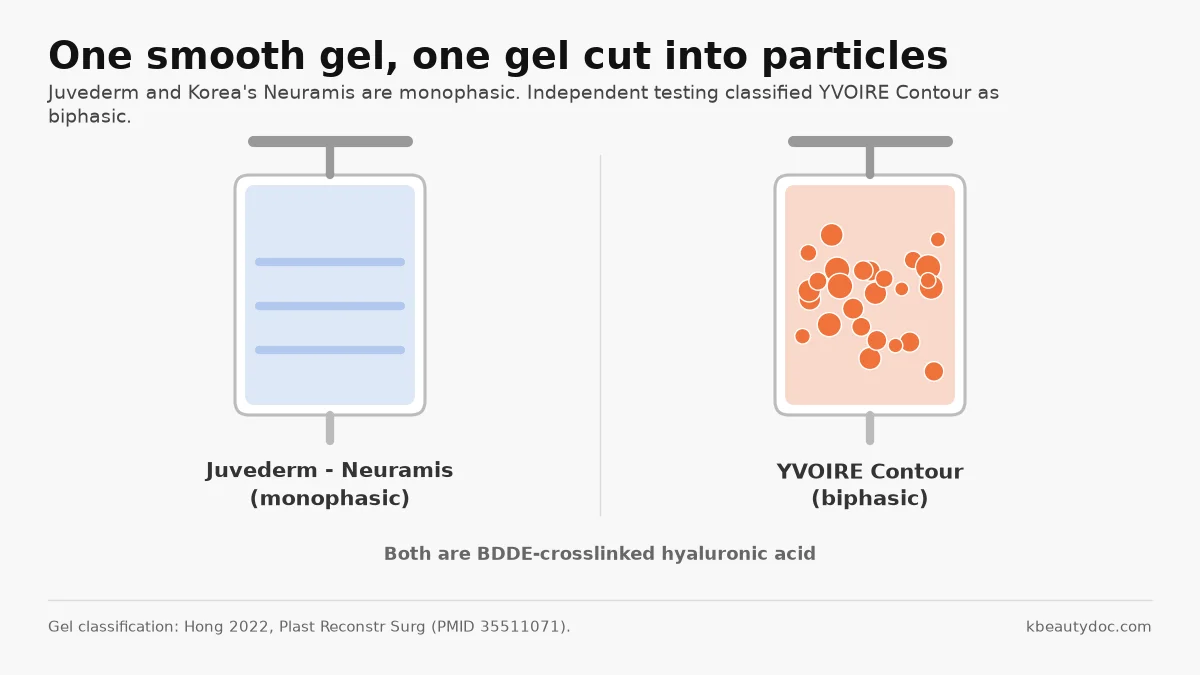 One smooth gel, one gel cut into particles

Juvederm and Korea's Neuramis are monophasic. Independent testing classified YVOIRE Contour as biphasic.

Juvederm - Neuramis
(monophasic)

YVOIRE Contour
(biphasic)

Both are BDDE-crosslinked hyaluronic acid

Gel classification: Hong 2022, Plast Reconstr Surg (PMID 35511071).

kbeautydoc.com